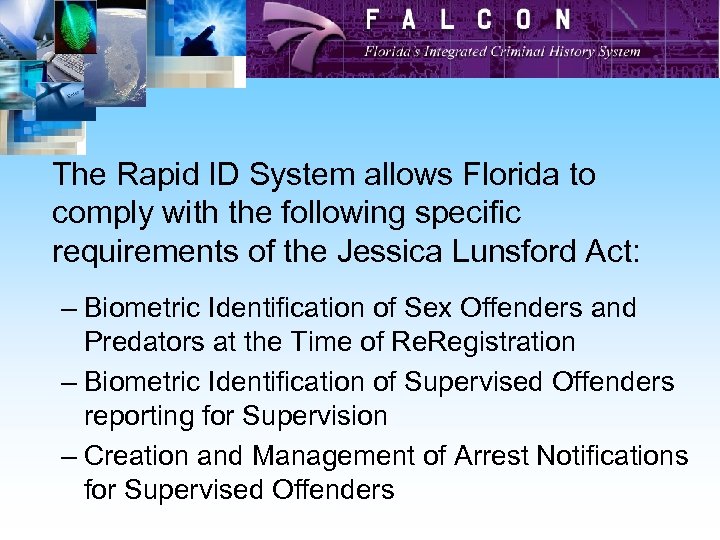 FALCON
Florida's Integrated Criminal History System

The Rapid ID System allows Florida to comply with the following specific requirements of the Jessica Lunsford Act:

– Biometric Identification of Sex Offenders and Predators at the Time of ReRegistration
– Biometric Identification of Supervised Offenders reporting for Supervision
– Creation and Management of Arrest Notifications for Supervised Offenders